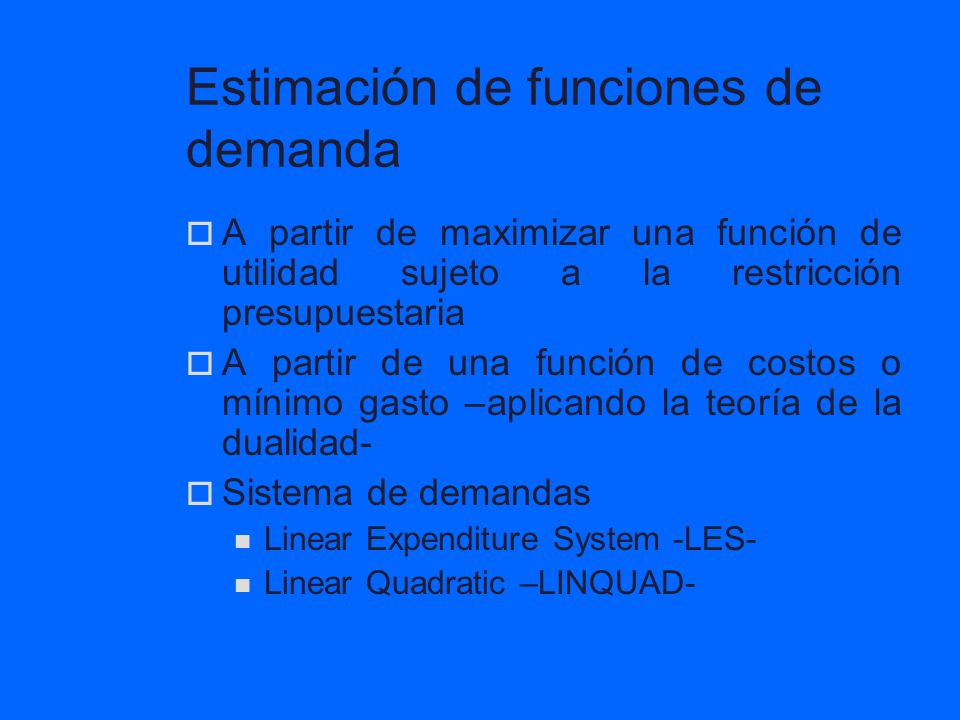 Estimación de funciones de demanda

A partir de maximizar una función de utilidad sujeto a la restricción presupuestaria

A partir de una función de costos o mínimo gasto –aplicando la teoría de la dualidad-

Sistema de demandas

Linear Expenditure System -LES-

Linear Quadratic –LINQUAD-